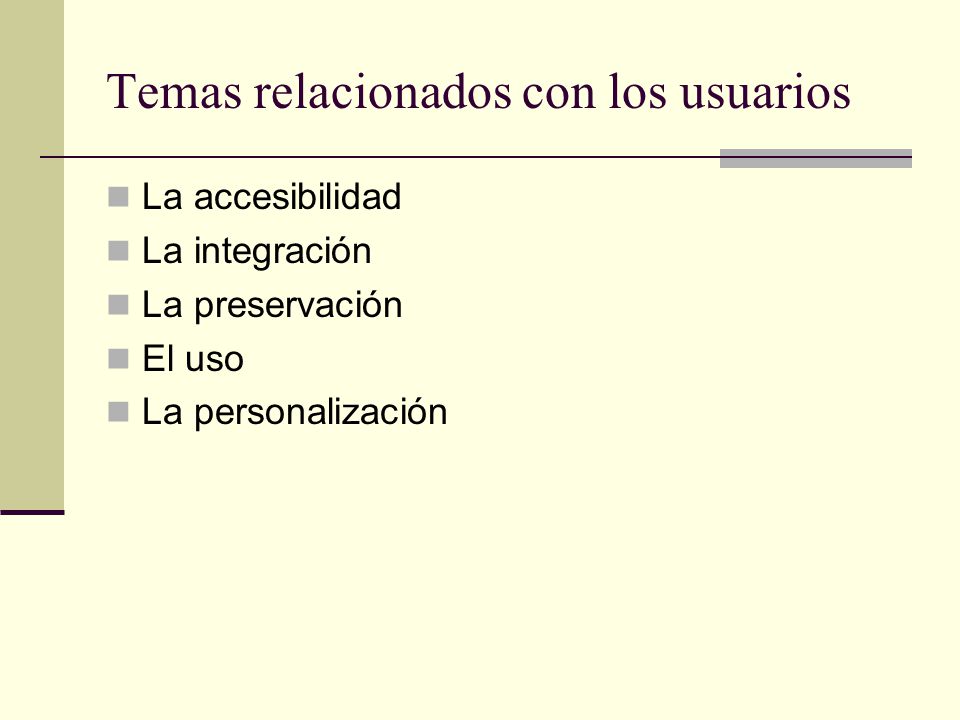 Temas relacionados con los usuarios

- La accesibilidad
- La integración
- La preservación
- El uso
- La personalización